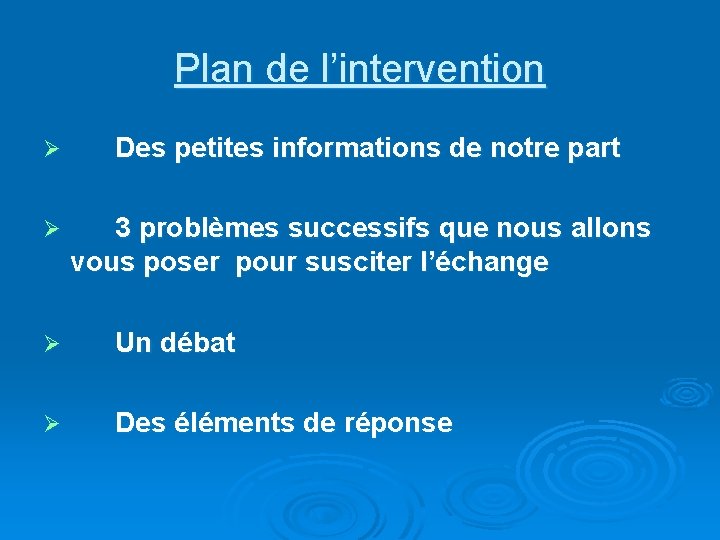 Plan de l’intervention

➢ Des petites informations de notre part

➢ 3 problèmes successifs que nous allons vous poser pour susciter l’échange

➢ Un débat

➢ Des éléments de réponse